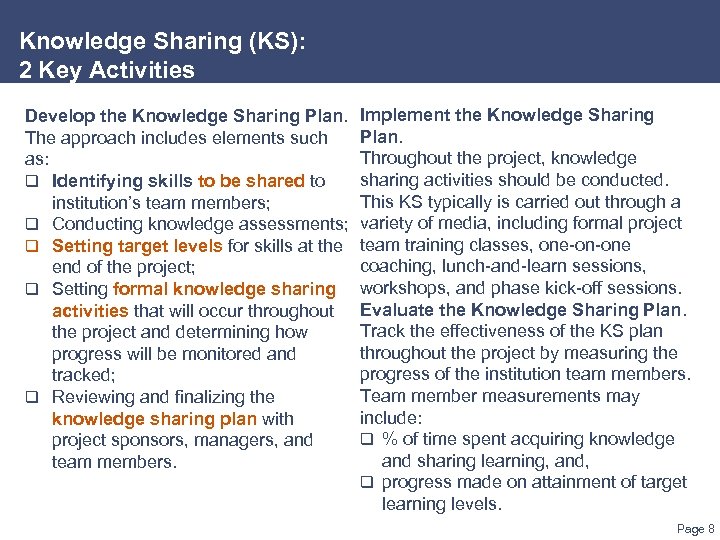 Knowledge Sharing (KS):
2 Key Activities

Develop the Knowledge Sharing Plan. The approach includes elements such as:
❑ Identifying skills to be shared to institution's team members;
❑ Conducting knowledge assessments;
❑ Setting target levels for skills at the end of the project;
❑ Setting formal knowledge sharing activities that will occur throughout the project and determining how progress will be monitored and tracked;
❑ Reviewing and finalizing the knowledge sharing plan with project sponsors, managers, and team members.

Implement the Knowledge Sharing Plan.
Throughout the project, knowledge sharing activities should be conducted. This KS typically is carried out through a variety of media, including formal project team training classes, one-on-one coaching, lunch-and-learn sessions, workshops, and phase kick-off sessions.
Evaluate the Knowledge Sharing Plan.
Track the effectiveness of the KS plan throughout the project by measuring the progress of the institution team members. Team member measurements may include:
❑ % of time spent acquiring knowledge and sharing learning, and,
❑ progress made on attainment of target learning levels.

Page 8